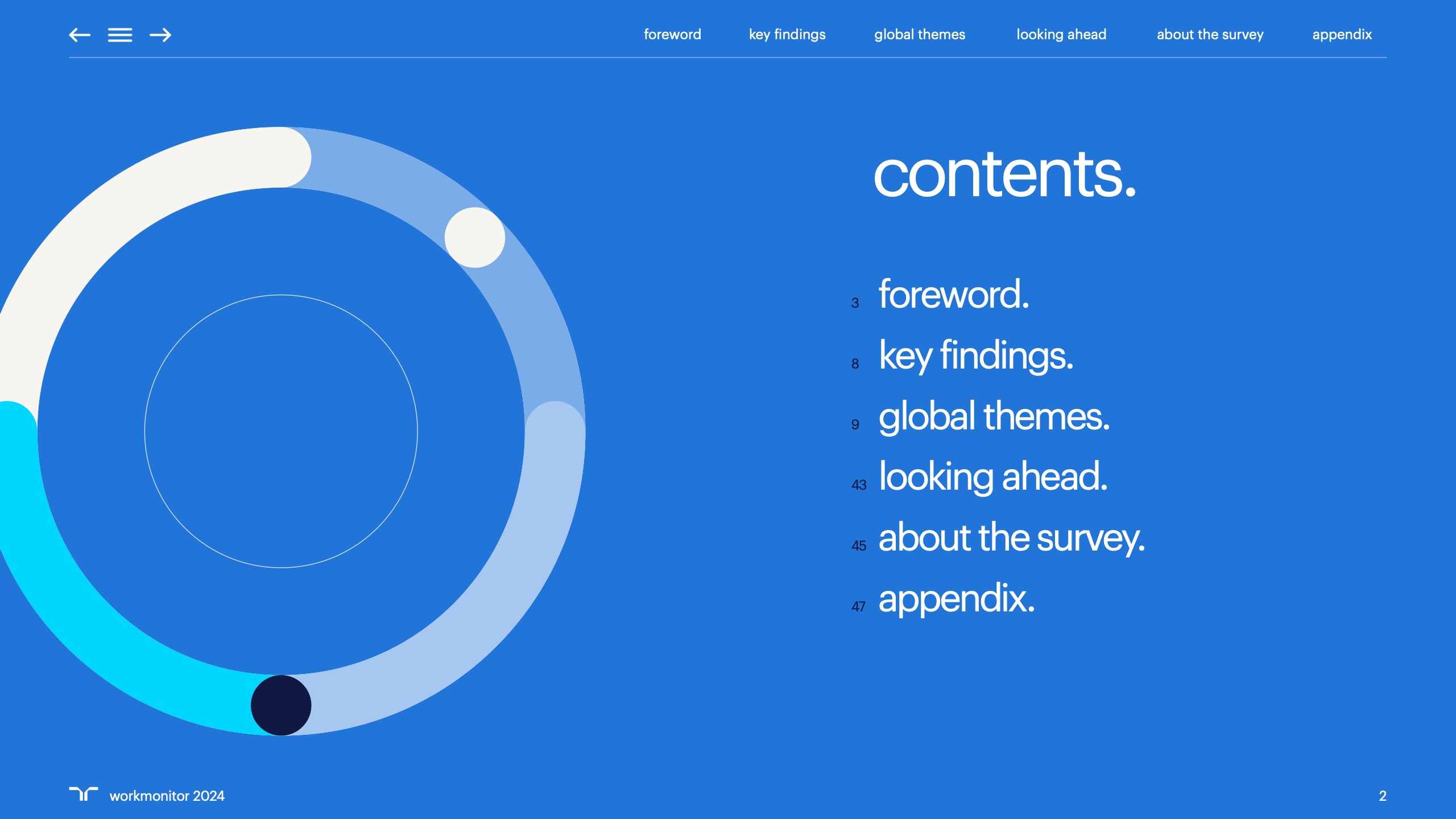 foreword key findings global themes looking ahead about the survey appendix

contents.

3 foreword.

8 key findings.

9 global themes.

43 looking ahead.

45 about the survey.

47 appendix.

workmonitor 2024

2